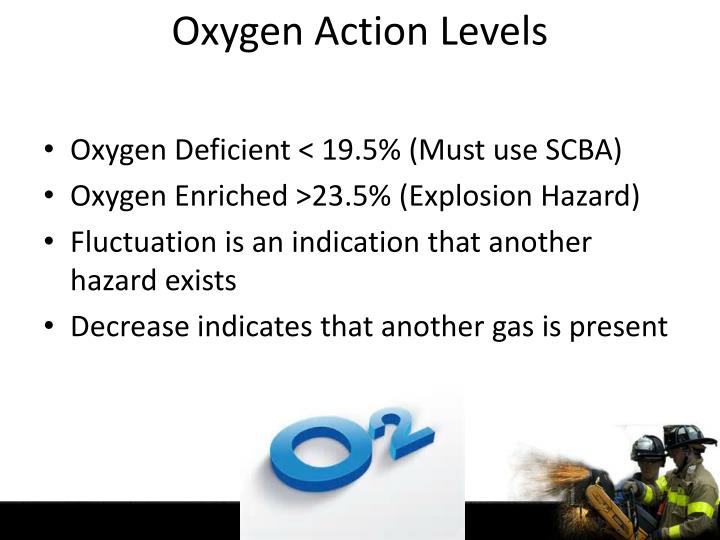 Oxygen Action Levels

• Oxygen Deficient < 19.5% (Must use SCBA)
• Oxygen Enriched >23.5% (Explosion Hazard)
• Fluctuation is an indication that another hazard exists
• Decrease indicates that another gas is present

$O^2$